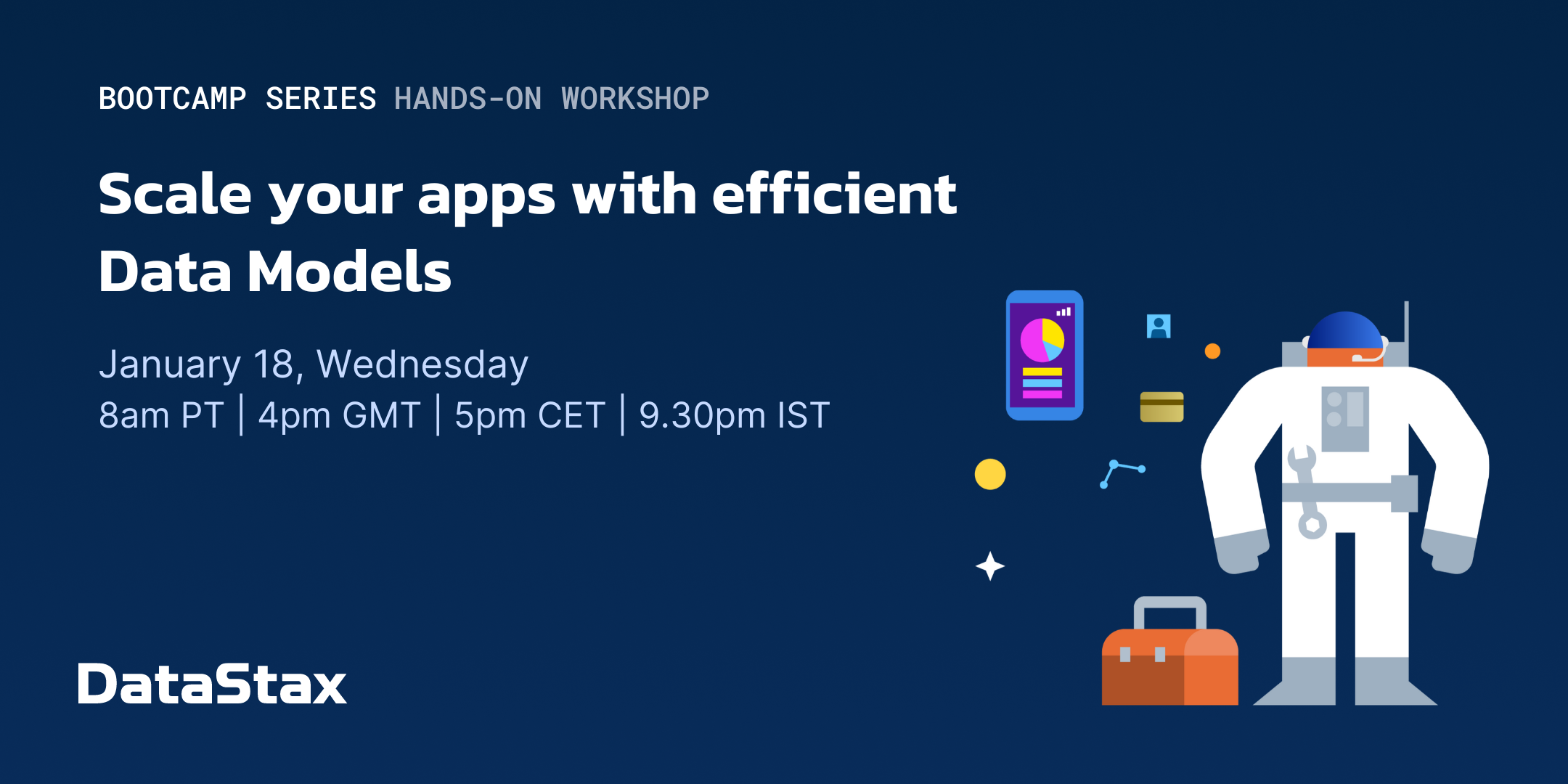 BOOTCAMP SERIES HANDS-ON WORKSHOP

Scale your apps with efficient Data Models

January 18, Wednesday
8am PT | 4pm GMT | 5pm CET | 9.30pm IST

DataStax